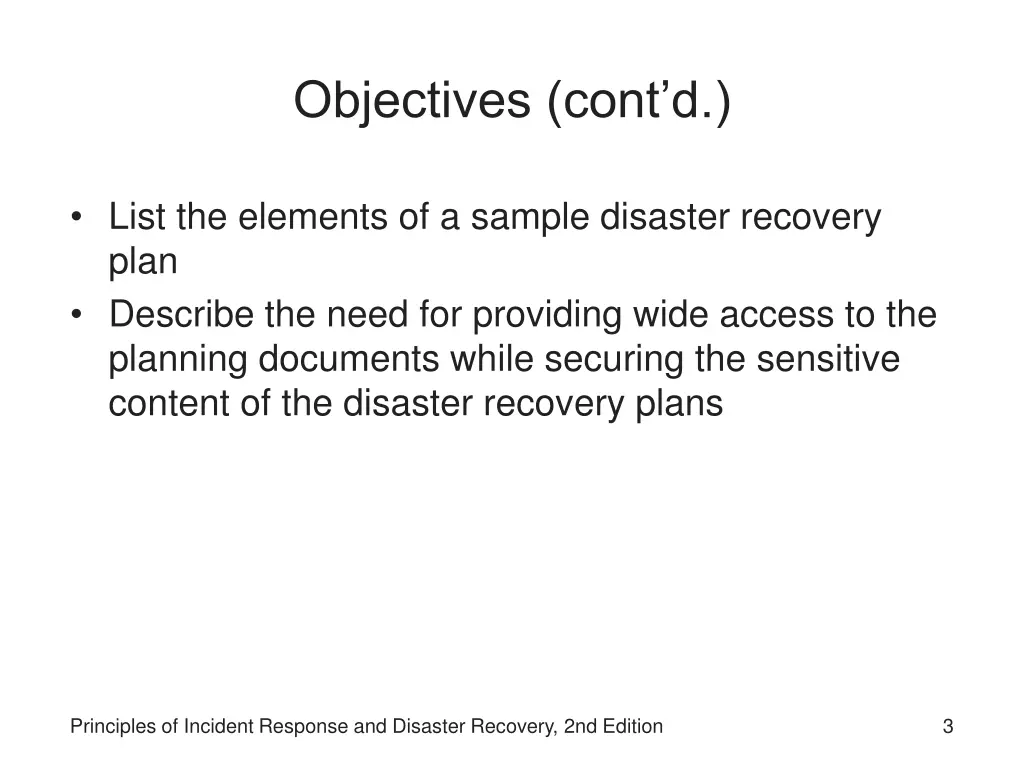 Objectives (cont’d.)

• List the elements of a sample disaster recovery plan
• Describe the need for providing wide access to the planning documents while securing the sensitive content of the disaster recovery plans

Principles of Incident Response and Disaster Recovery, 2nd Edition

3